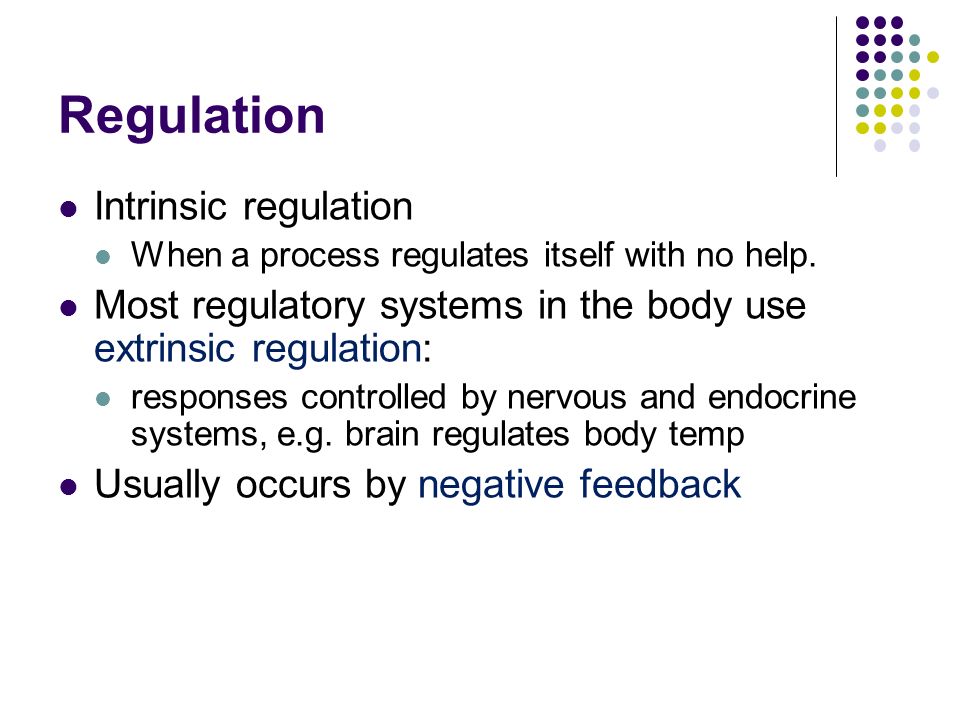 Regulation

- Intrinsic regulation
  - When a process regulates itself with no help.
- Most regulatory systems in the body use extrinsic regulation:
  - responses controlled by nervous and endocrine systems, e.g. brain regulates body temp
- Usually occurs by negative feedback